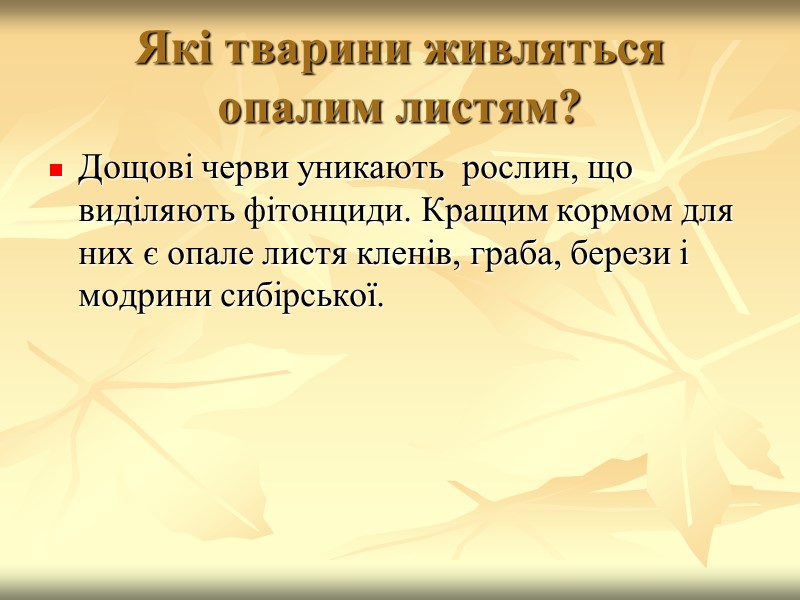 Які тварини живляться опалим листям?

Дощові черви уникають  рослин, що виділяють фітонциди. Кращим кормом для них є опале листя кленів, граба, берези і модрини сибірської.